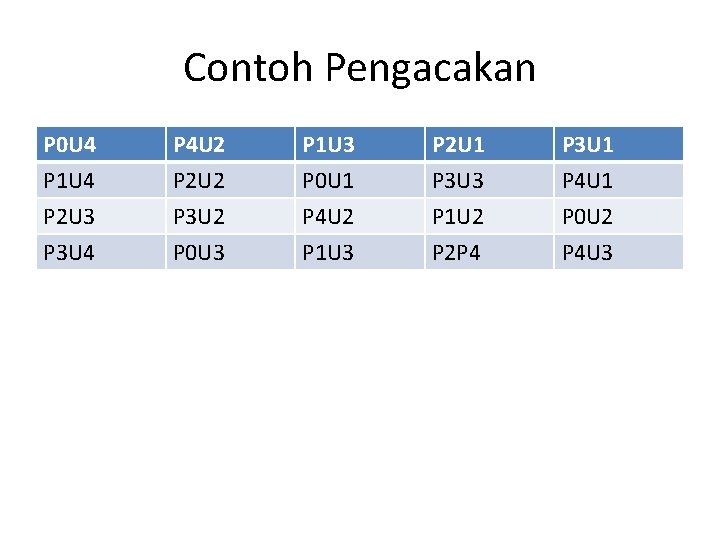 Contoh Pengacakan

| P0U4 | P4U2 | P1U3 | P2U1 | P3U1 |
|---|---|---|---|---|
| P1U4 | P2U2 | P0U1 | P3U3 | P4U1 |
| P2U3 | P3U2 | P4U2 | P1U2 | P0U2 |
| P3U4 | P0U3 | P1U3 | P2P4 | P4U3 |